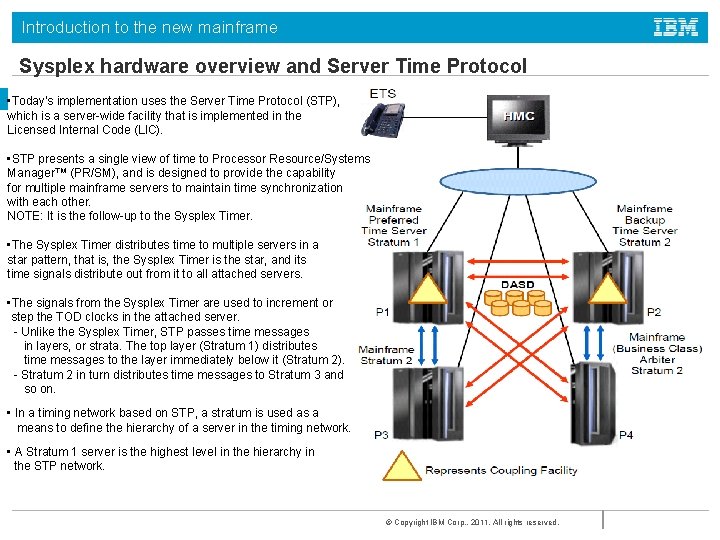 Introduction to the new mainframe

IBM

Sysplex hardware overview and Server Time Protocol

▪Today's implementation uses the Server Time Protocol (STP), which is a server-wide facility that is implemented in the Licensed Internal Code (LIC).

▪STP presents a single view of time to Processor Resource/Systems Manager™ (PR/SM), and is designed to provide the capability for multiple mainframe servers to maintain time synchronization with each other.
NOTE: It is the follow-up to the Sysplex Timer.

▪The Sysplex Timer distributes time to multiple servers in a star pattern, that is, the Sysplex Timer is the star, and its time signals distribute out from it to all attached servers.

▪The signals from the Sysplex Timer are used to increment or step the TOD clocks in the attached server.
- Unlike the Sysplex Timer, STP passes time messages in layers, or strata. The top layer (Stratum 1) distributes time messages to the layer immediately below it (Stratum 2).
- Stratum 2 in turn distributes time messages to Stratum 3 and so on.

▪ In a timing network based on STP, a stratum is used as a means to define the hierarchy of a server in the timing network.

▪ A Stratum 1 server is the highest level in the hierarchy in the STP network.

ETS

HMC

Mainframe Preferred Time Server Stratum 1

Mainframe Backup Time Server Stratum 2

DASD

P1

P2

Mainframe Stratum 2

Mainframe (Business Class) Arbiter Stratum 2

P3

P4

Represents Coupling Facility

© Copyright IBM Corp., 2011. All rights reserved.